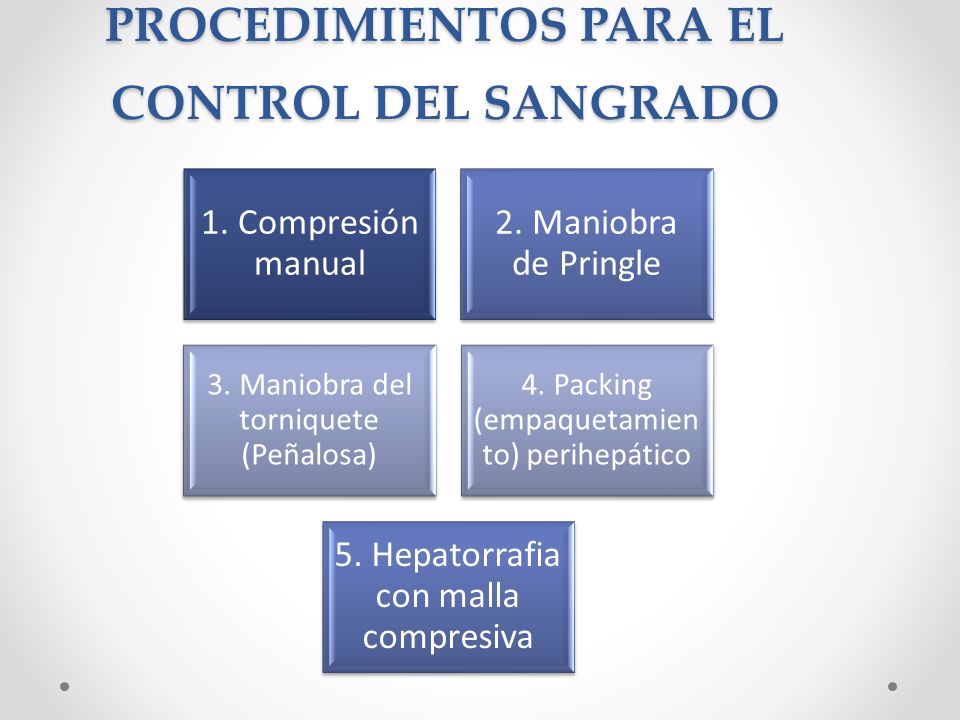 PROCEDIMIENTOS PARA EL CONTROL DEL SANGRADO

1. Compresión manual

2. Maniobra de Pringle

3. Maniobra del torniquete (Peñalosa)

4. Packing (empaquetamiento) perihepático

5. Hepatorrafia con malla compresiva